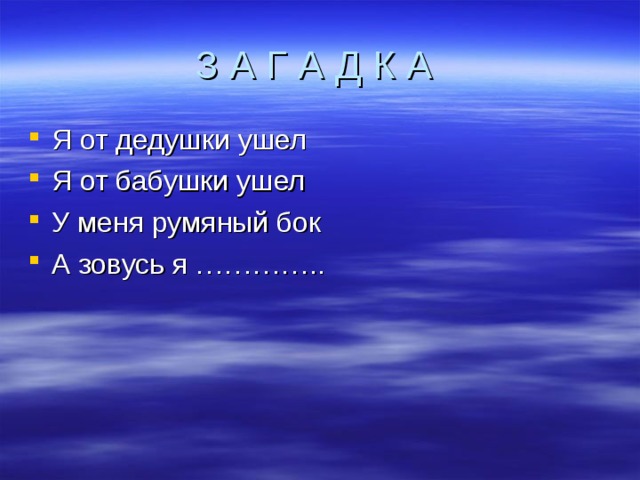 З А Г А Д К А

- Я от дедушки ушел
- Я от бабушки ушел
- У меня румяный бок
- А зовусь я …………..